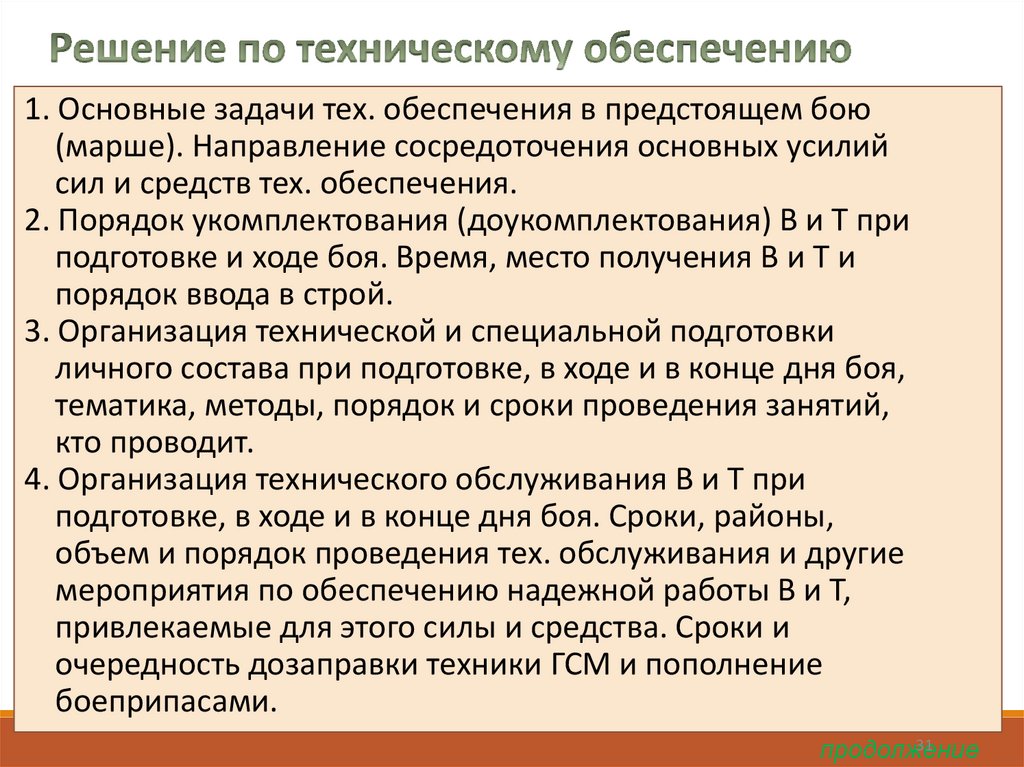 Решение по техническому обеспечению

1. Основные задачи тех. обеспечения в предстоящем бою (марше). Направление сосредоточения основных усилий сил и средств тех. обеспечения.
2. Порядок укомплектования (доукомплектования) В и Т при подготовке и ходе боя. Время, место получения В и Т и порядок ввода в строй.
3. Организация технической и специальной подготовки личного состава при подготовке, в ходе и в конце дня боя, тематика, методы, порядок и сроки проведения занятий, кто проводит.
4. Организация технического обслуживания В и Т при подготовке, в ходе и в конце дня боя. Сроки, районы, объем и порядок проведения тех. обслуживания и другие мероприятия по обеспечению надежной работы В и Т, привлекаемые для этого силы и средства. Сроки и очередность дозаправки техники ГСМ и пополнение боеприпасами.

21

продолжение